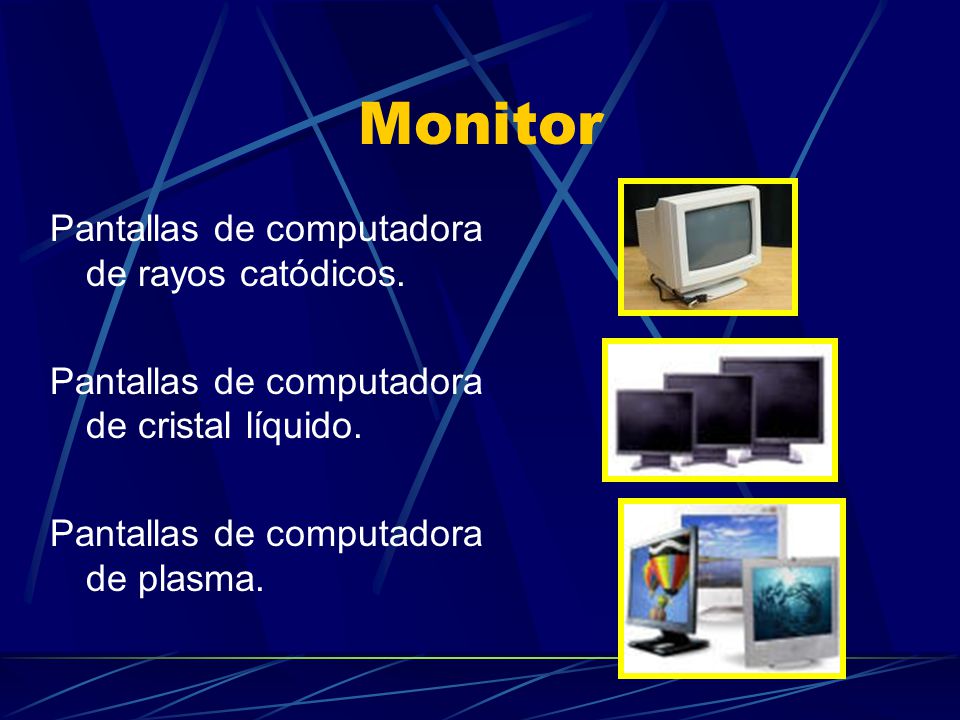 Monitor

Pantallas de computadora de rayos catódicos.

Pantallas de computadora de cristal líquido.

Pantallas de computadora de plasma.